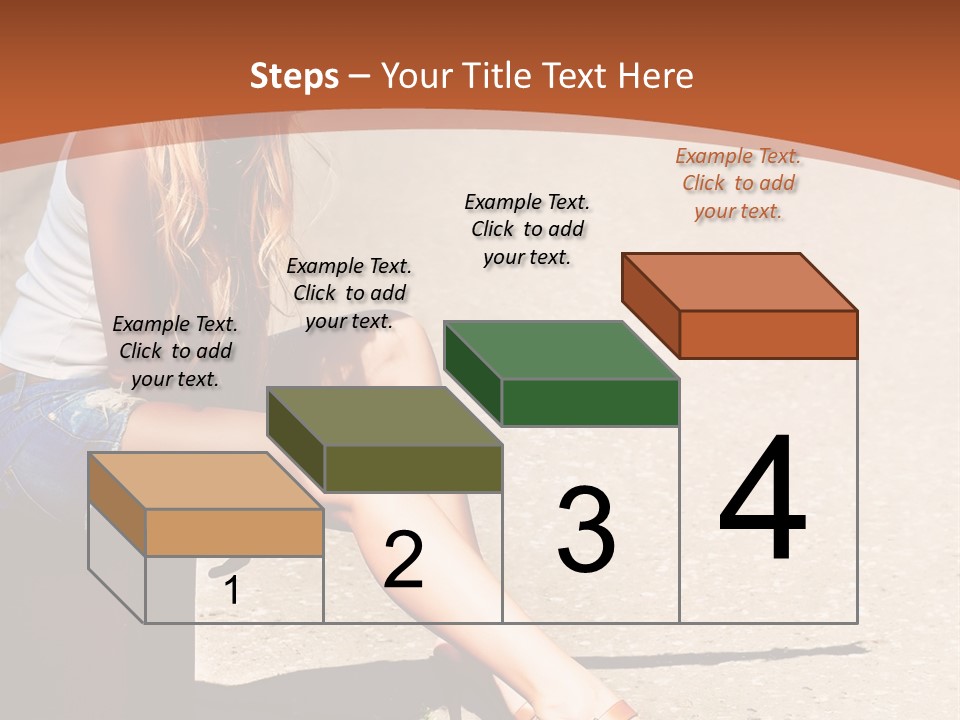 Steps – Your Title Text Here

Example Text. Click to add your text.

Example Text. Click to add your text.

Example Text. Click to add your text.

Example Text. Click to add your text.

1

2

3

4